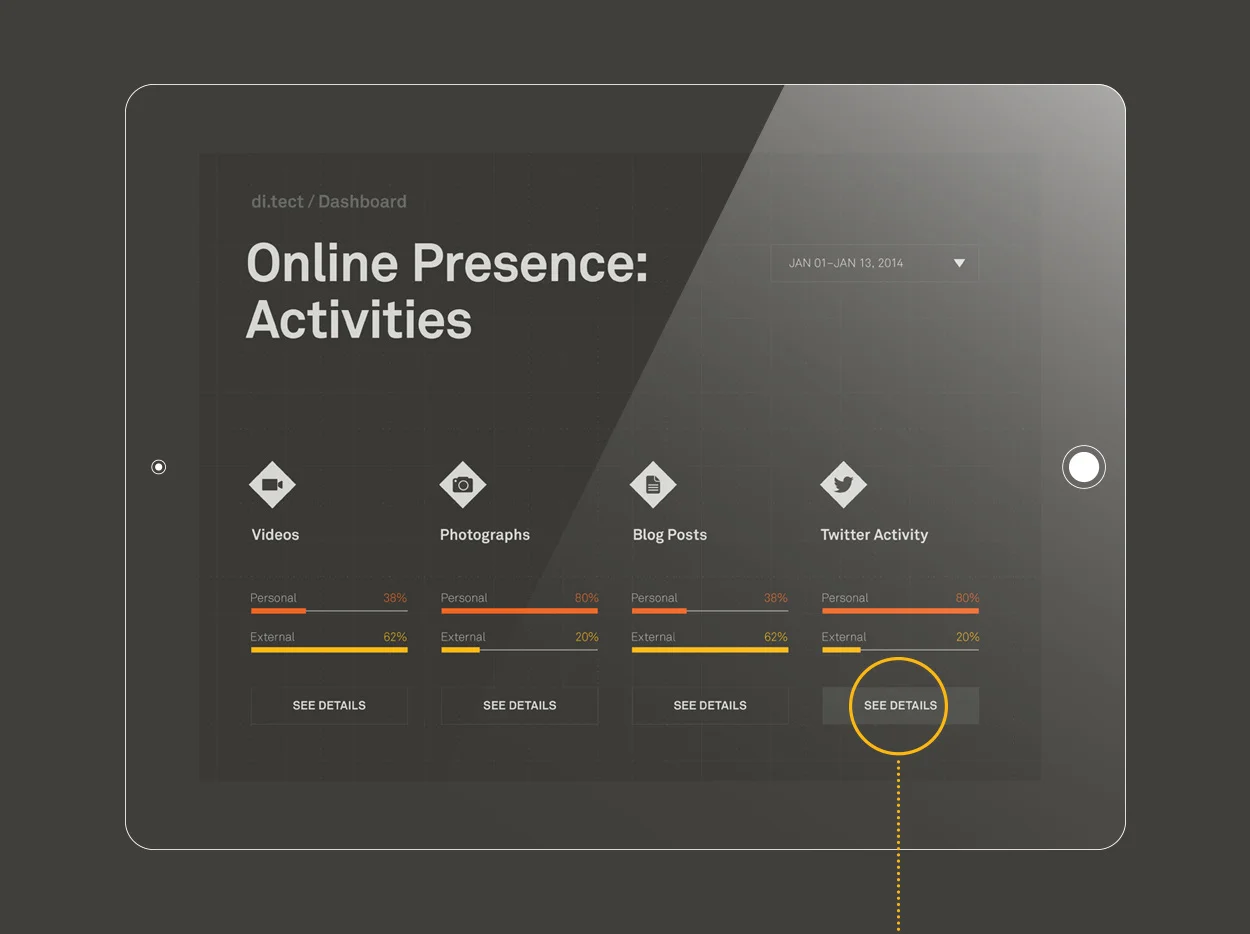 di.tect / Dashboard

Online Presence: Activities

JAN 01–JAN 13, 2014

Videos

Personal 38%

External 62%

SEE DETAILS

Photographs

Personal 80%

External 20%

SEE DETAILS

Blog Posts

Personal 38%

External 62%

SEE DETAILS

Twitter Activity

Personal 80%

External 20%

SEE DETAILS